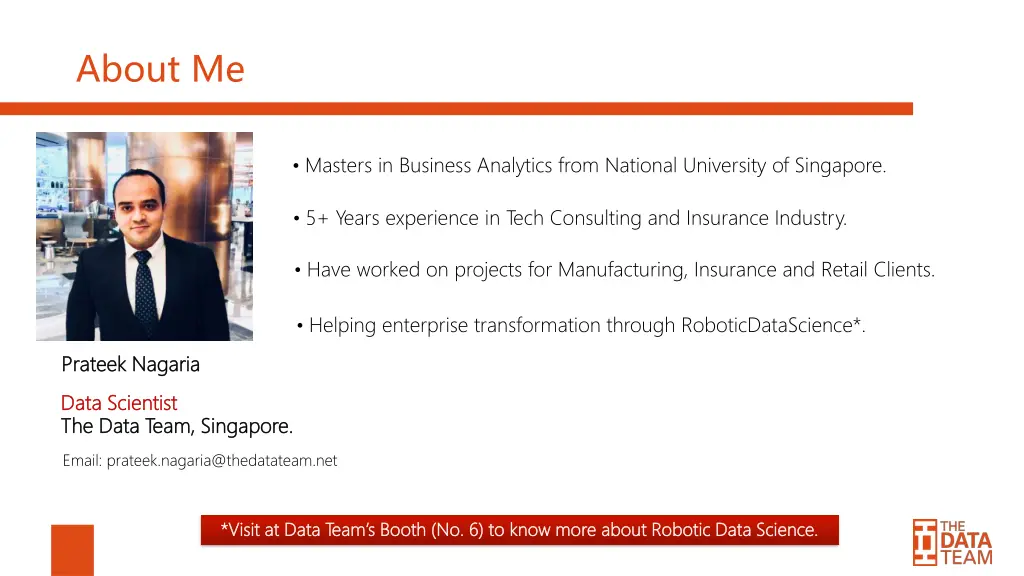 About Me

• Masters in Business Analytics from National University of Singapore.

• 5+ Years experience in Tech Consulting and Insurance Industry.

• Have worked on projects for Manufacturing, Insurance and Retail Clients.

• Helping enterprise transformation through RoboticDataScience*.

Prateek Nagaria

Data Scientist
The Data Team, Singapore.

Email: prateek.nagaria@thedatateam.net

*Visit at Data Team's Booth (No. 6) to know more about Robotic Data Science.

THE DATA TEAM